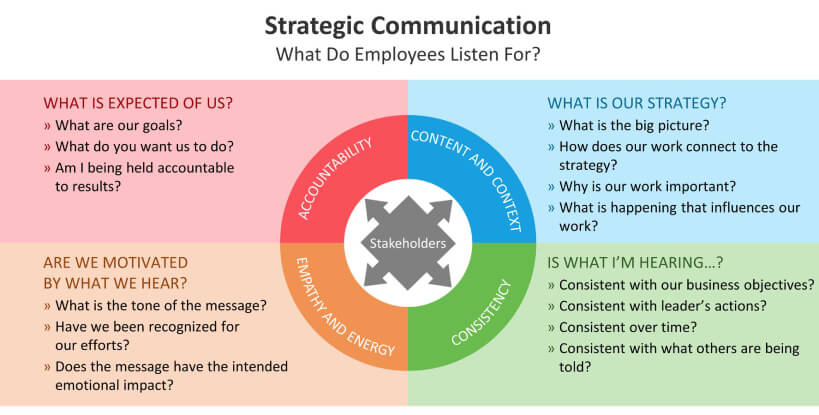 Strategic Communication
What Do Employees Listen For?

WHAT IS EXPECTED OF US?
» What are our goals?
» What do you want us to do?
» Am I being held accountable to results?

WHAT IS OUR STRATEGY?
» What is the big picture?
» How does our work connect to the strategy?
» Why is our work important?
» What is happening that influences our work?

ACCOUNTABILITY
CONTENT AND CONTEXT
Stakeholders
EMPATHY AND ENERGY
CONSISTENCY

ARE WE MOTIVATED BY WHAT WE HEAR?
» What is the tone of the message?
» Have we been recognized for our efforts?
» Does the message have the intended emotional impact?

IS WHAT I'M HEARING...?
» Consistent with our business objectives?
» Consistent with leader's actions?
» Consistent over time?
» Consistent with what others are being told?